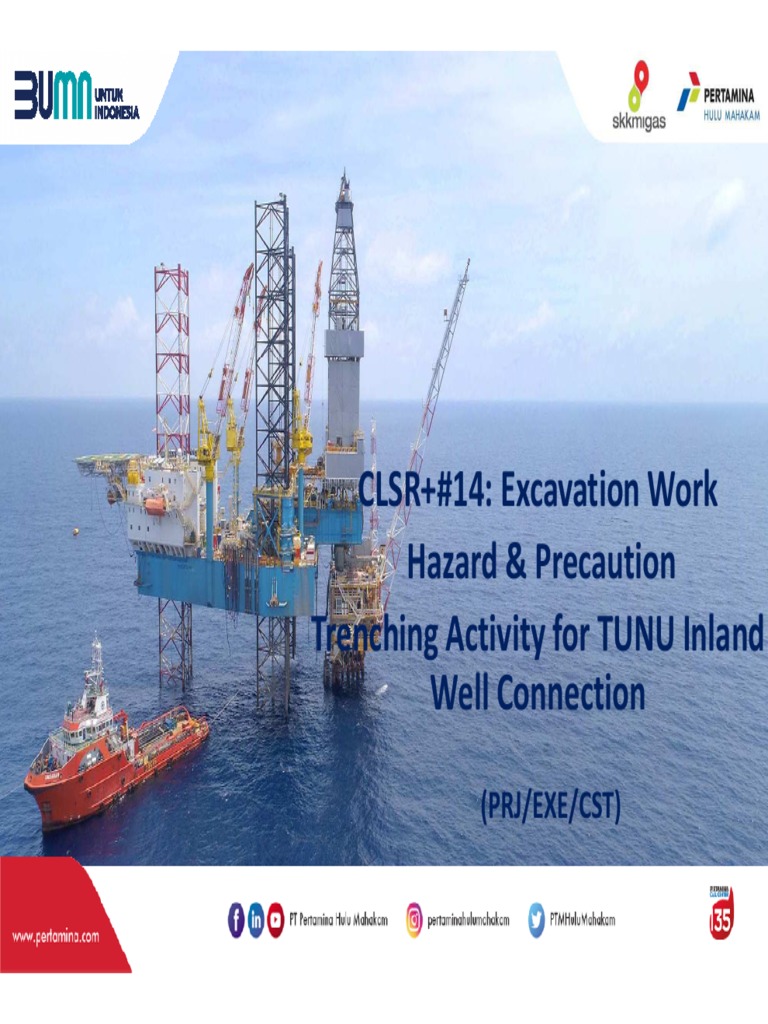 BUMN UNTUK INDONESIA

skkmigas

PERTAMINA HULU MAHAKAM

CLSR+#14: Excavation Work Hazard & Precaution Trenching Activity for TUNU Inland Well Connection

(PRJ/EXE/CST)

www.pertamina.com

PT Pertamina Hulu Mahakam

pertaminahulumahakam

PTMHuluMahakam

PERTAMINA 135